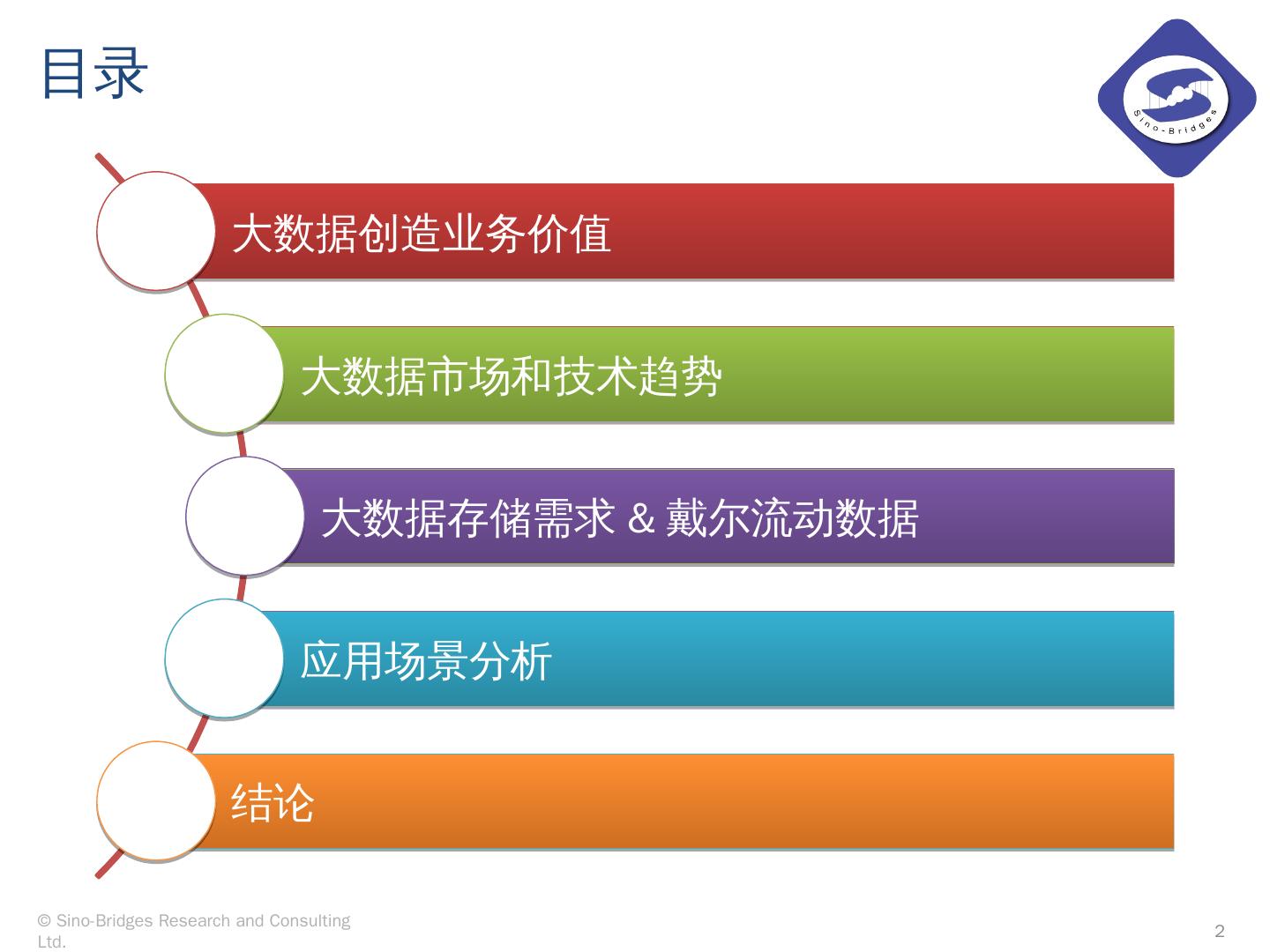 目录

Sino-Bridges

大数据创造业务价值

大数据市场和技术趋势

大数据存储需求 & 戴尔流动数据

应用场景分析

结论

© Sino-Bridges Research and Consulting Ltd.

2